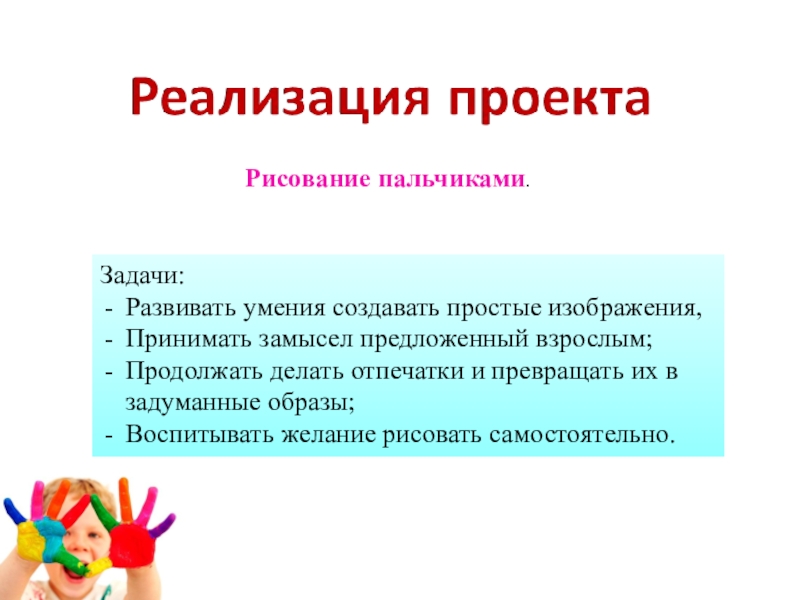 Реализация проекта

Рисование пальчиками.

Задачи:
- Развивать умения создавать простые изображения,
- Принимать замысел предложенный взрослым;
- Продолжать делать отпечатки и превращать их в задуманные образы;
- Воспитывать желание рисовать самостоятельно.